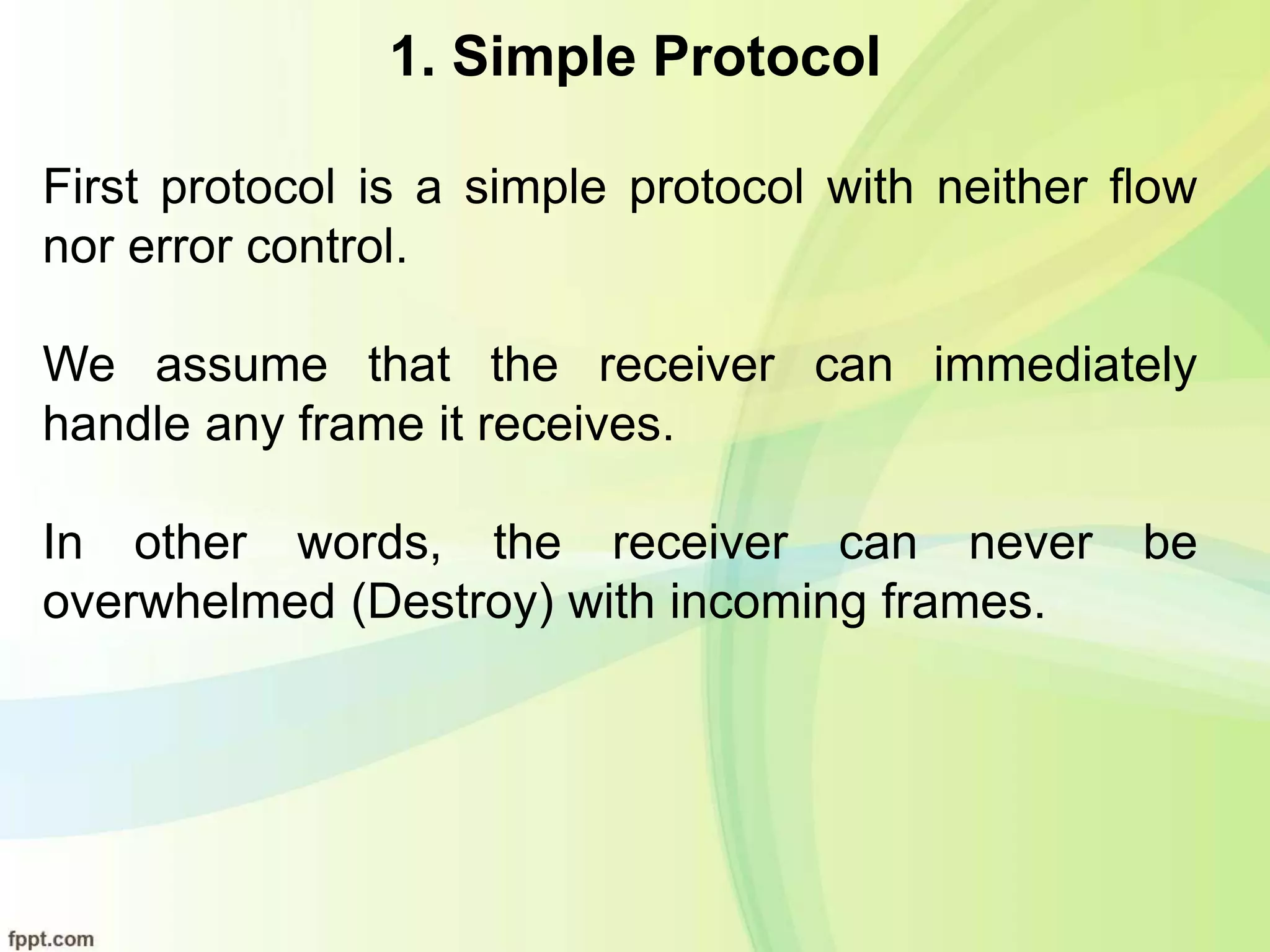 1. Simple Protocol

First protocol is a simple protocol with neither flow nor error control.

We assume that the receiver can immediately handle any frame it receives.

In other words, the receiver can never be overwhelmed (Destroy) with incoming frames.

fppt.com